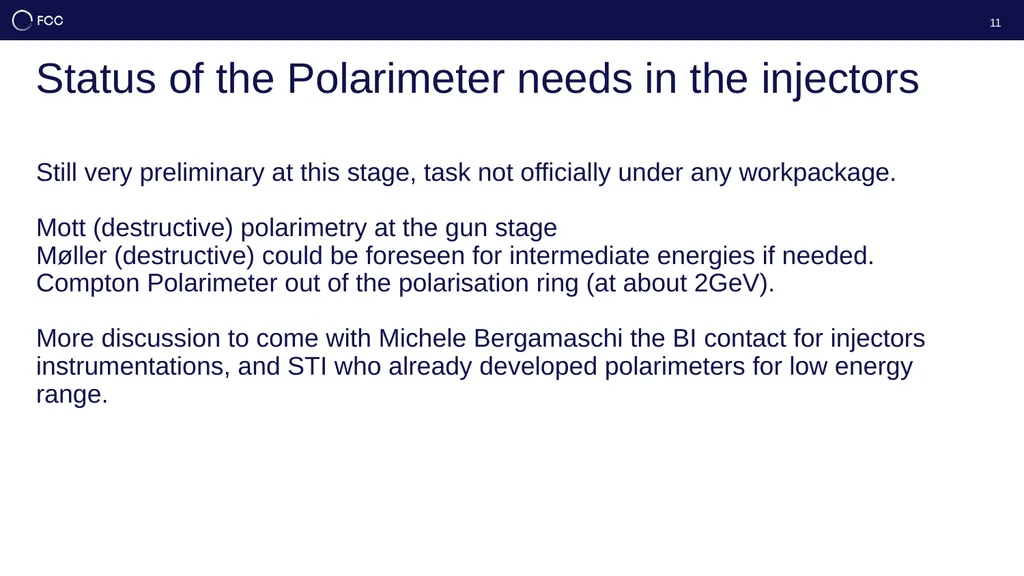 FCC

11

Status of the Polarimeter needs in the injectors

Still very preliminary at this stage, task not officially under any workpackage.

Mott (destructive) polarimetry at the gun stage
Møller (destructive) could be foreseen for intermediate energies if needed.
Compton Polarimeter out of the polarisation ring (at about 2GeV).

More discussion to come with Michele Bergamaschi the BI contact for injectors instrumentations, and STI who already developed polarimeters for low energy range.